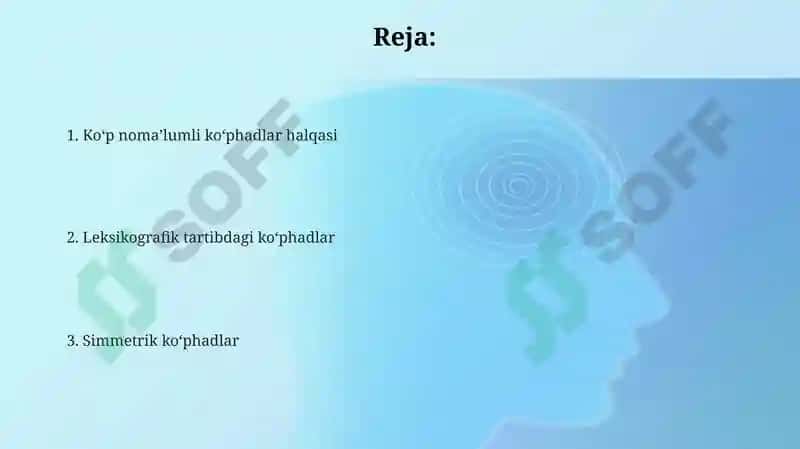 Reja:

1. Ko‘p noma’lumli ko‘phadlar halqasi

2. Leksikografik tartibdagi ko‘phadlar

3. Simmetrik ko‘phadlar

SOFF

SOFF